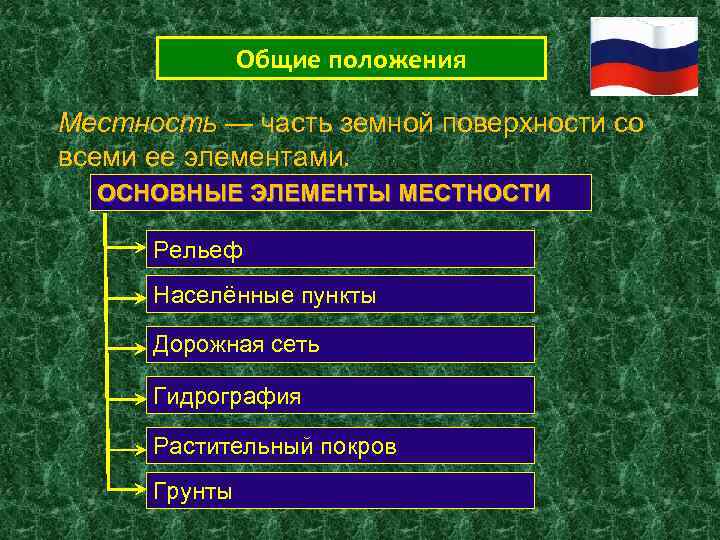 Общие положения

Местность — часть земной поверхности со всеми ее элементами.

ОСНОВНЫЕ ЭЛЕМЕНТЫ МЕСТНОСТИ

Рельеф

Населённые пункты

Дорожная сеть

Гидрография

Растительный покров

Грунты